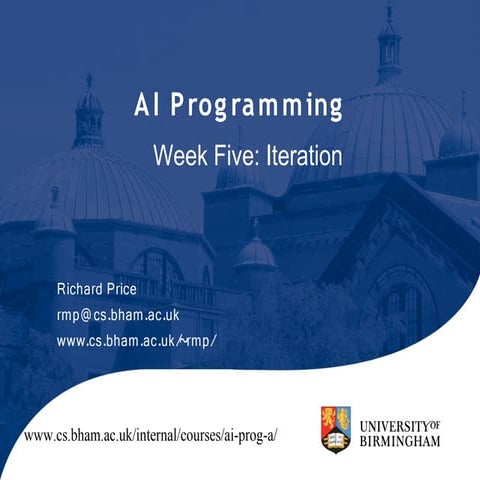 AI Programming

Week Five: Iteration

Richard Price
rmp@cs.bham.ac.uk
www.cs.bham.ac.uk/~rmp/

www.cs.bham.ac.uk/internal/courses/ai-prog-a/

UNIVERSITY OF BIRMINGHAM